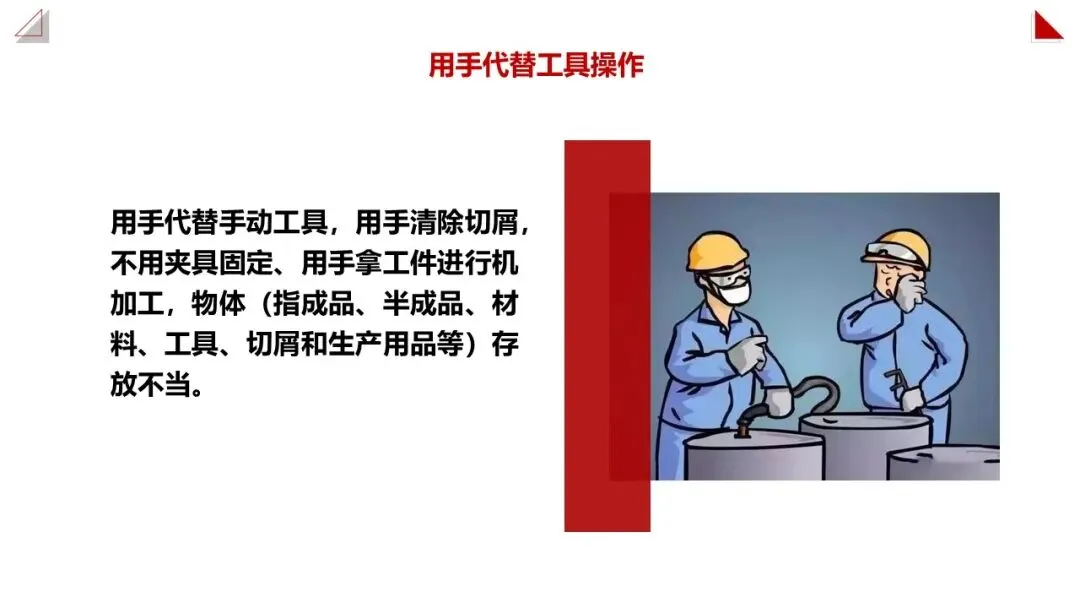 用手代替工具操作

用手代替手动工具，用手清除切屑，不用夹具固定、用手拿工件进行机加工，物体（指成品、半成品、材料、工具、切屑和生产用品等）存放不当。